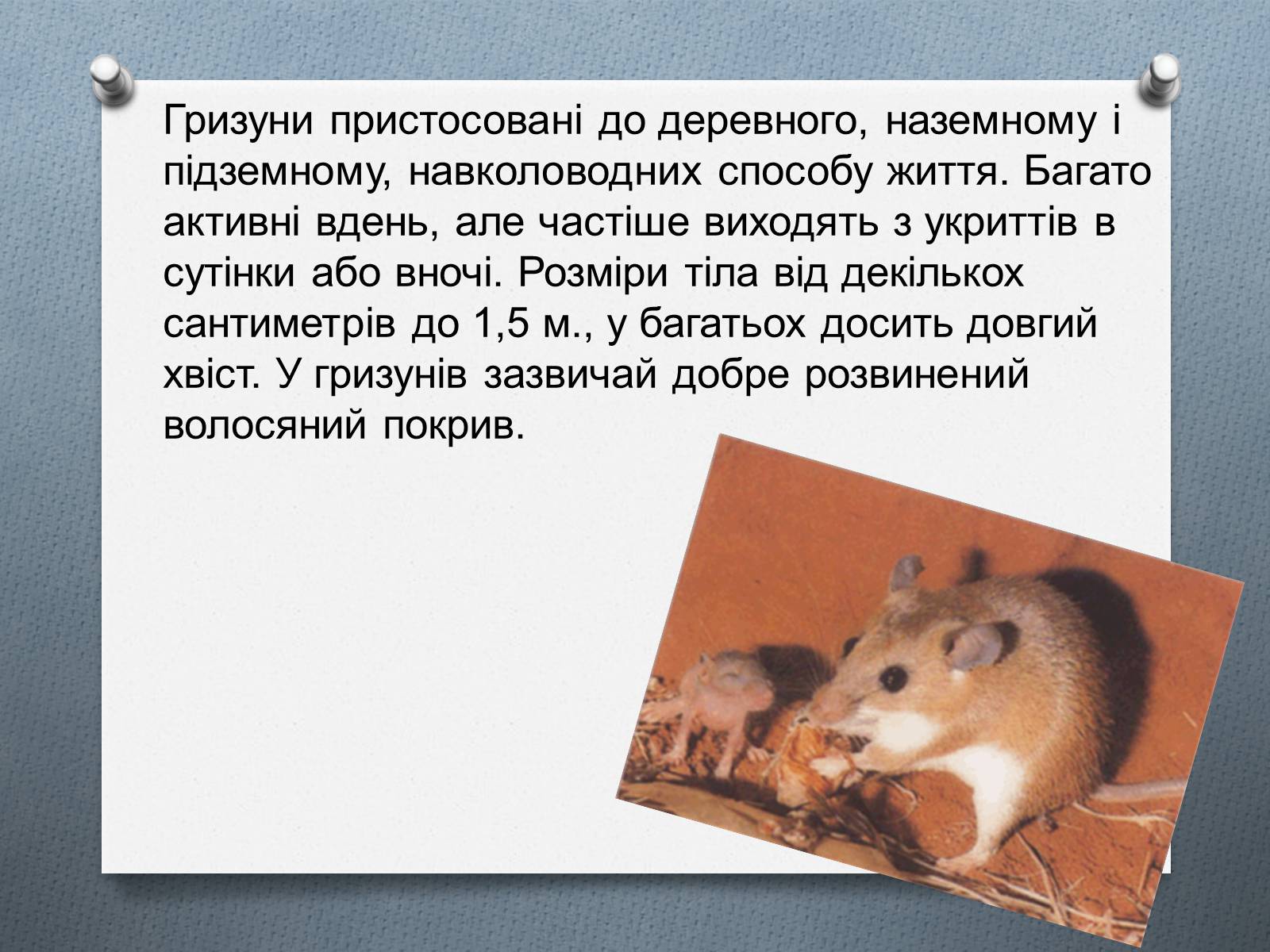 Гризуни пристосовані до деревного, наземному і підземному, навколоводних способу життя. Багато активні вдень, але частіше виходять з укриттів в сутінки або вночі. Розміри тіла від декількох сантиметрів до 1,5 м., у багатьох досить довгий хвіст. У гризунів зазвичай добре розвинений волосяний покрив.